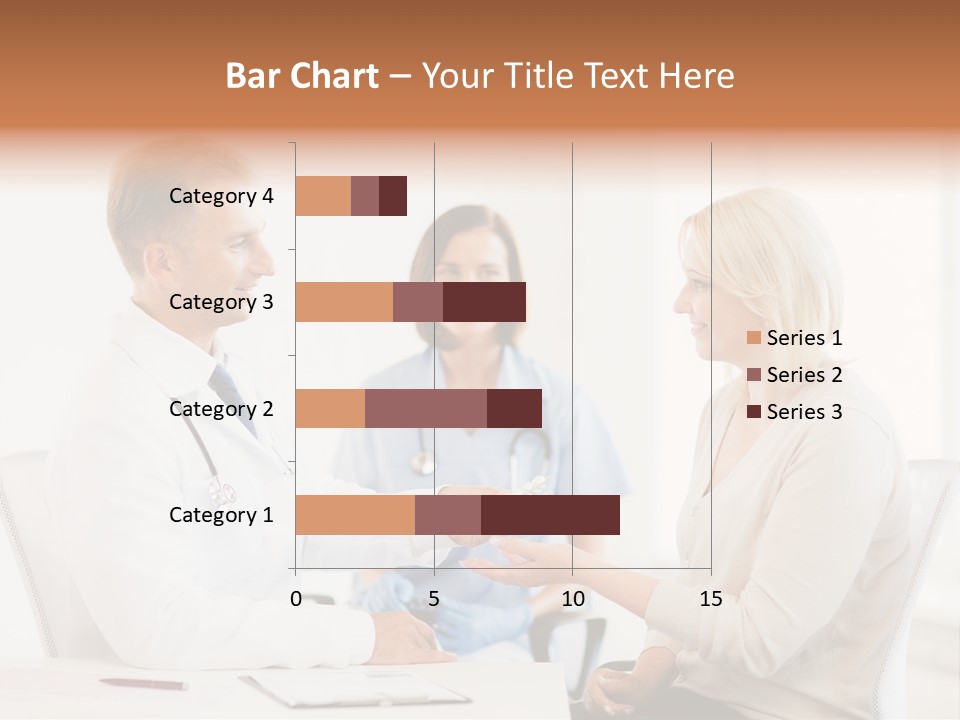 Bar Chart – Your Title Text Here

Category 4
Category 3
Category 2
Category 1

0
5
10
15

Series 1
Series 2
Series 3